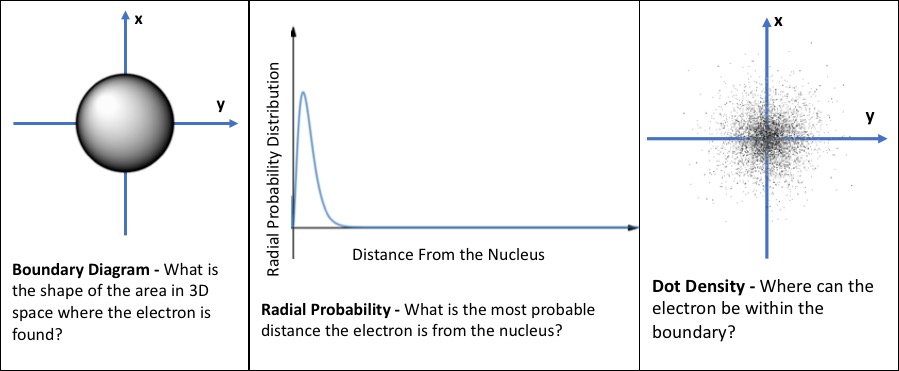 x

y

Boundary Diagram - What is the shape of the area in 3D space where the electron is found?

Radial Probability Distribution

Distance From the Nucleus

Radial Probability - What is the most probable distance the electron is from the nucleus?

x

y

Dot Density - Where can the electron be within the boundary?